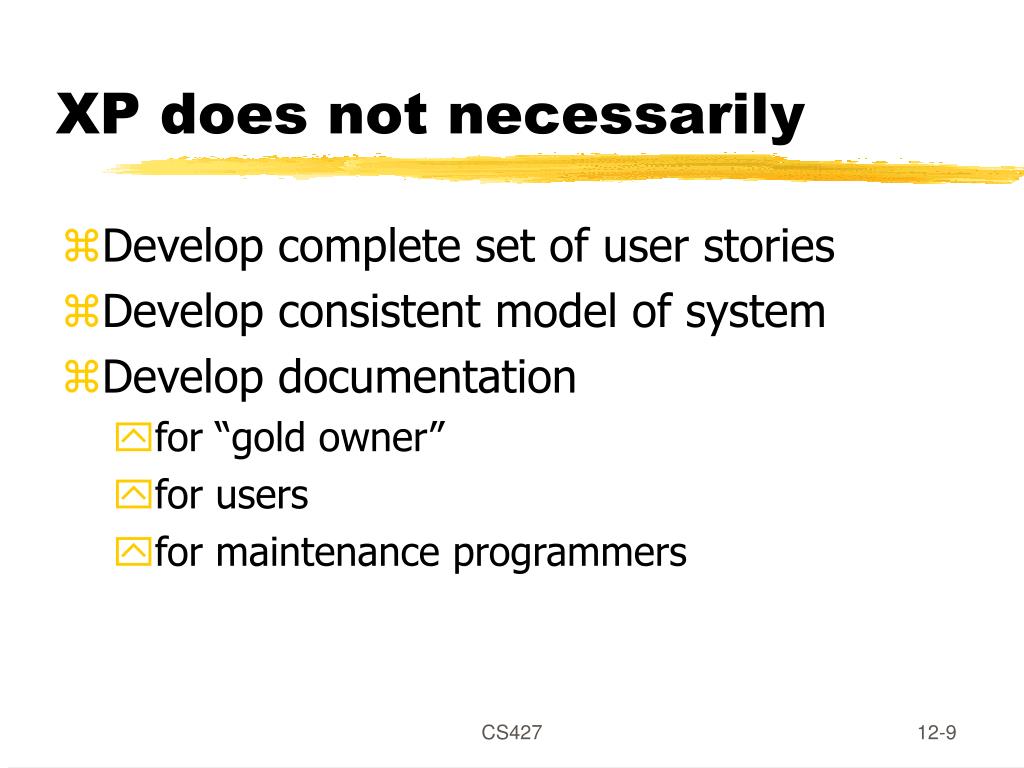 XP does not necessarily

Develop complete set of user stories
Develop consistent model of system
Develop documentation
for “gold owner”
for users
for maintenance programmers

CS427

12-9